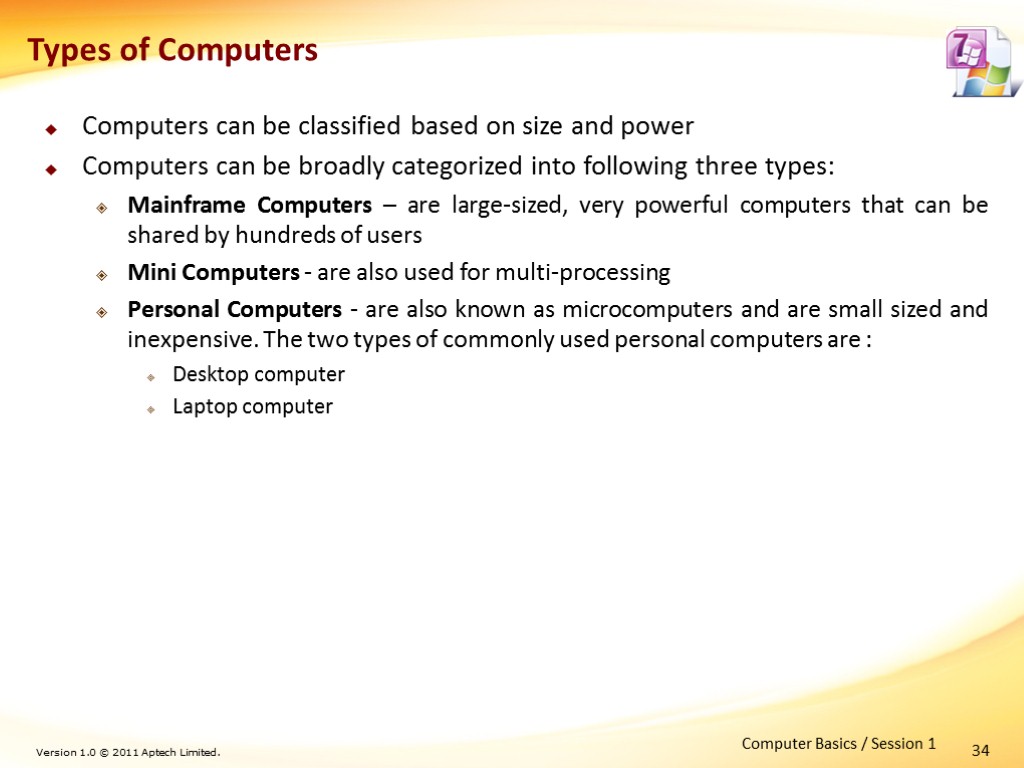 Types of Computers

Computers can be classified based on size and power

Computers can be broadly categorized into following three types:

Mainframe Computers – are large-sized, very powerful computers that can be shared by hundreds of users

Mini Computers - are also used for multi-processing

Personal Computers - are also known as microcomputers and are small sized and inexpensive. The two types of commonly used personal computers are :

Desktop computer

Laptop computer

Version 1.0 © 2011 Aptech Limited.

Computer Basics / Session 1

34